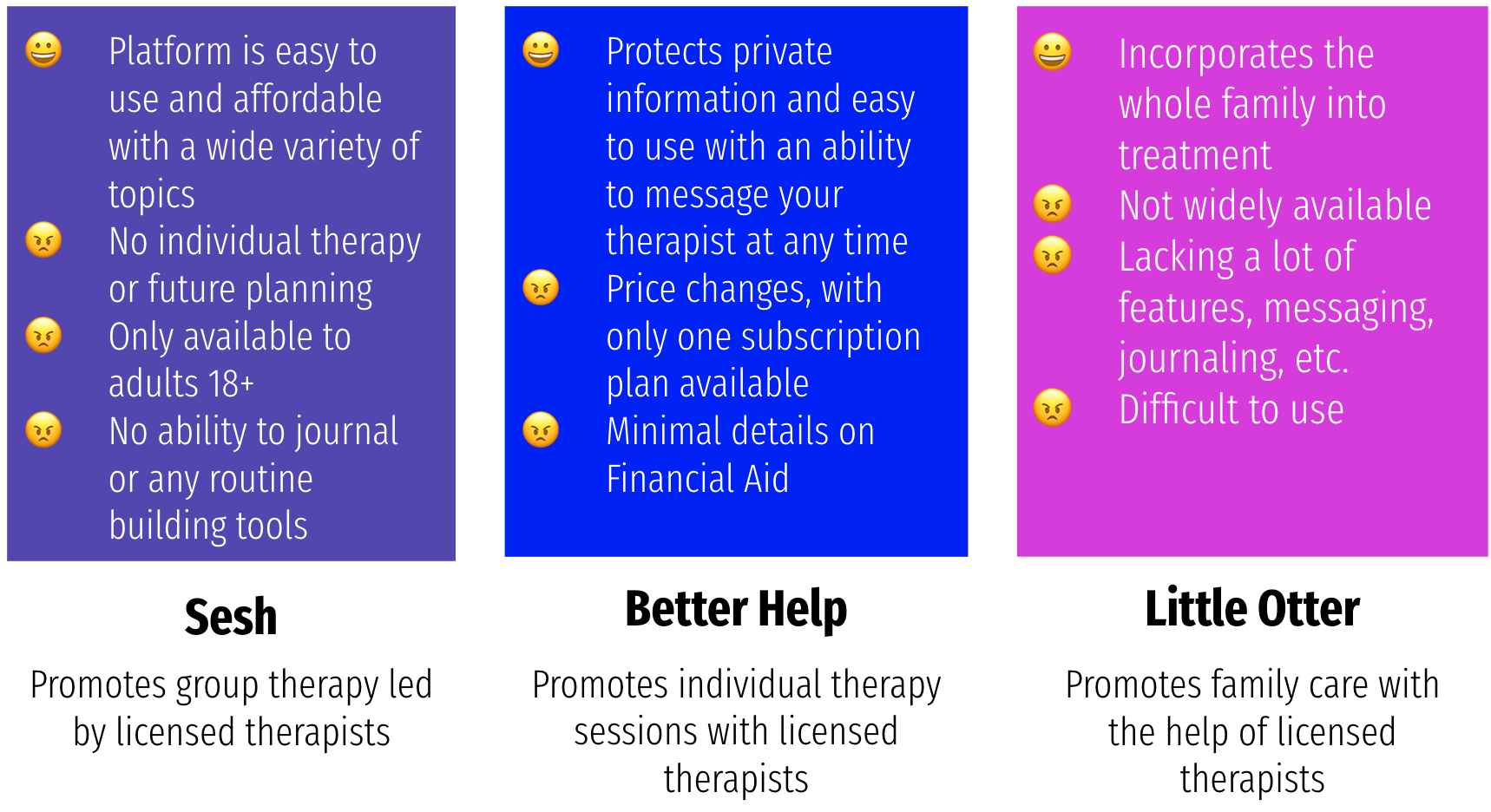 😀 Platform is easy to use and affordable with a wide variety of topics
😠 No individual therapy or future planning
😠 Only available to adults 18+
😠 No ability to journal or any routine building tools

Sesh

Promotes group therapy led by licensed therapists

😀 Protects private information and easy to use with an ability to message your therapist at any time
😠 Price changes, with only one subscription plan available
😠 Minimal details on Financial Aid

Better Help

Promotes individual therapy sessions with licensed therapists

😀 Incorporates the whole family into treatment
😠 Not widely available
😠 Lacking a lot of features, messaging, journaling, etc.
😠 Difficult to use

Little Otter

Promotes family care with the help of licensed therapists